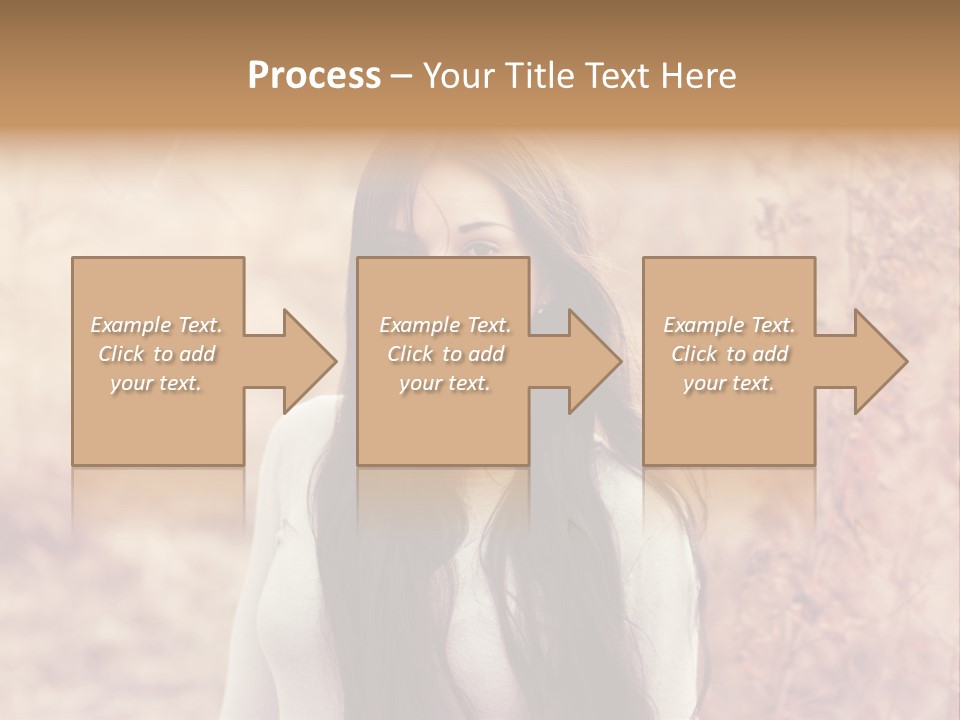 Process – Your Title Text Here

Example Text. Click to add your text.

Example Text. Click to add your text.

Example Text. Click to add your text.